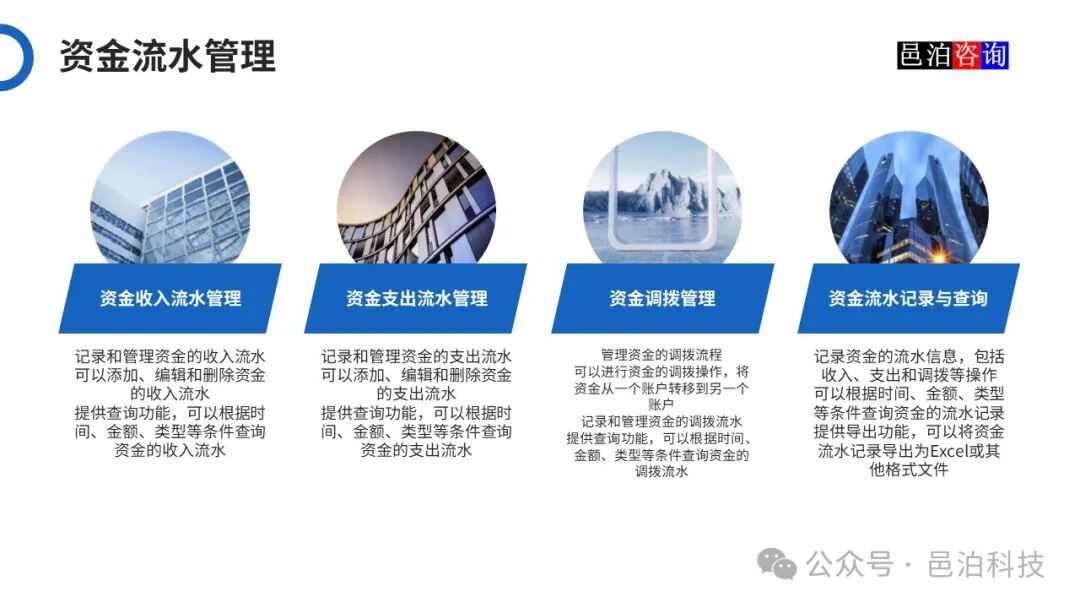 资金流水管理

邑泊咨询

资金收入流水管理

记录和管理资金的收入流水
可以添加、编辑和删除资金的收入流水
提供查询功能，可以根据时间、金额、类型等条件查询资金的收入流水

资金支出流水管理

记录和管理资金的支出流水
可以添加、编辑和删除资金的支出流水
提供查询功能，可以根据时间、金额、类型等条件查询资金的支出流水

资金调拨管理

管理资金的调拨流程
可以进行资金的调拨操作，将资金从一个账户转移到另一个账户
记录和管理资金的调拨流水
提供查询功能，可以根据时间、金额、类型等条件查询资金的调拨流水

资金流水记录与查询

记录资金的流水信息，包括收入、支出和调拨等操作
可以根据时间、金额、类型等条件查询资金的流水记录
提供导出功能，可以将资金流水记录导出为Excel或其他格式文件

公众号 · 邑泊科技